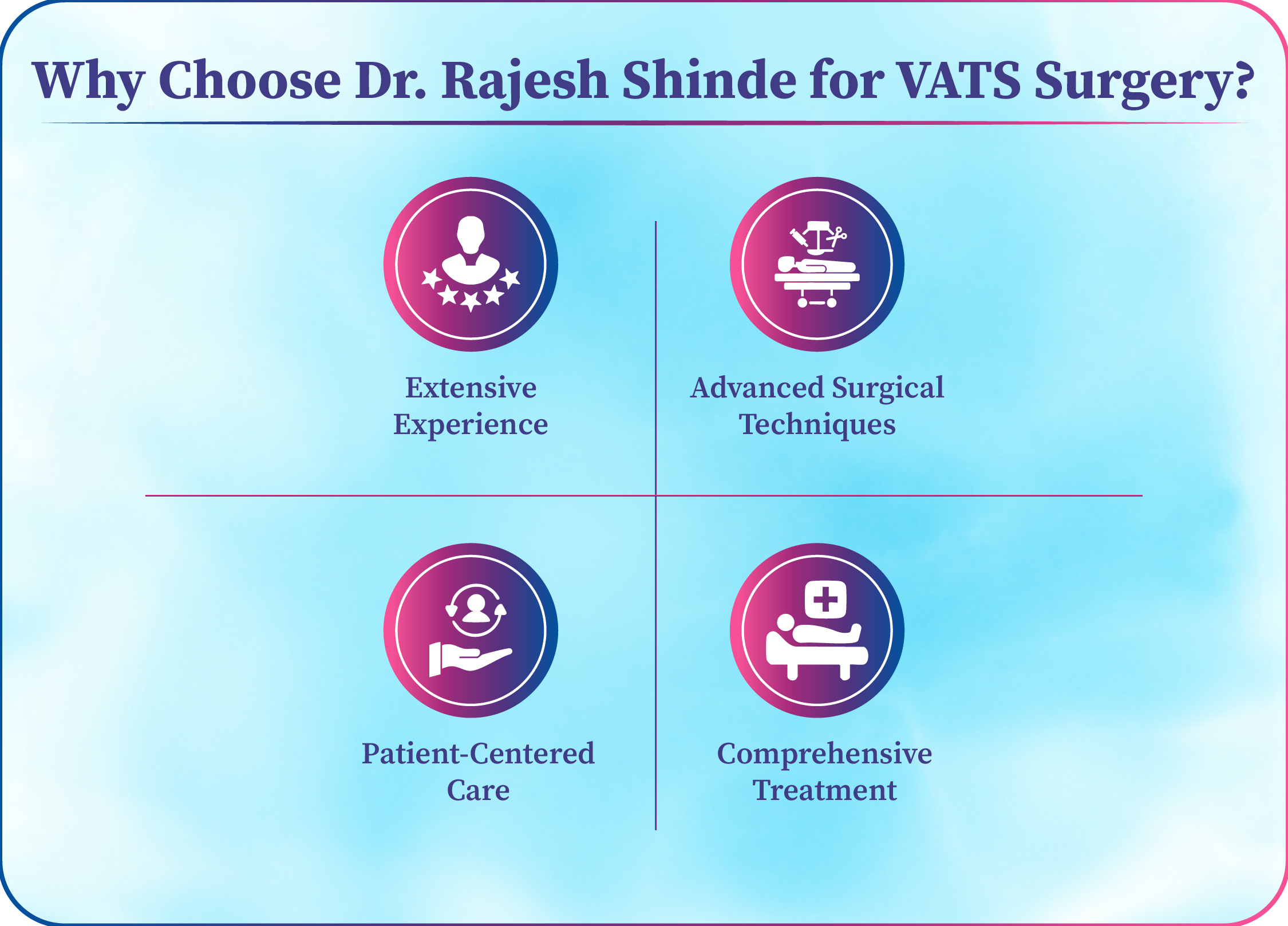 Why Choose Dr. Rajesh Shinde for VATS Surgery?

Extensive Experience

Advanced Surgical Techniques

Patient-Centered Care

Comprehensive Treatment